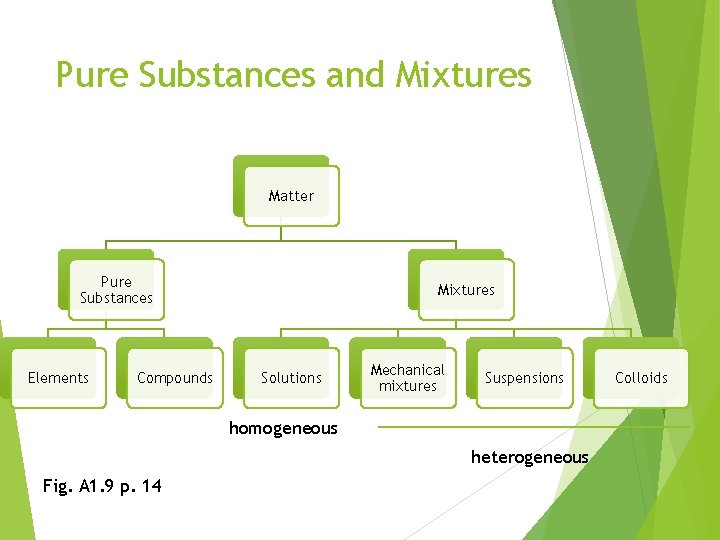 Pure Substances and Mixtures

Matter

Pure Substances

Mixtures

Elements

Compounds

Solutions

Mechanical mixtures

Suspensions

Colloids

homogeneous

heterogeneous

Fig. A1.9 p. 14